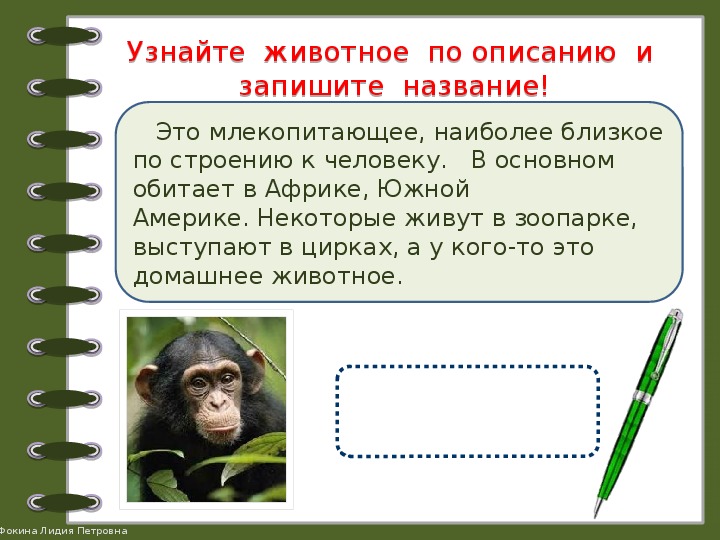 Узнайте животное по описанию и запишите название!

Это млекопитающее, наиболее близкое по строению к человеку. В основном обитает в Африке, Южной Америке. Некоторые живут в зоопарке, выступают в цирках, а у кого-то это домашнее животное.

Фокина Лидия Петровна